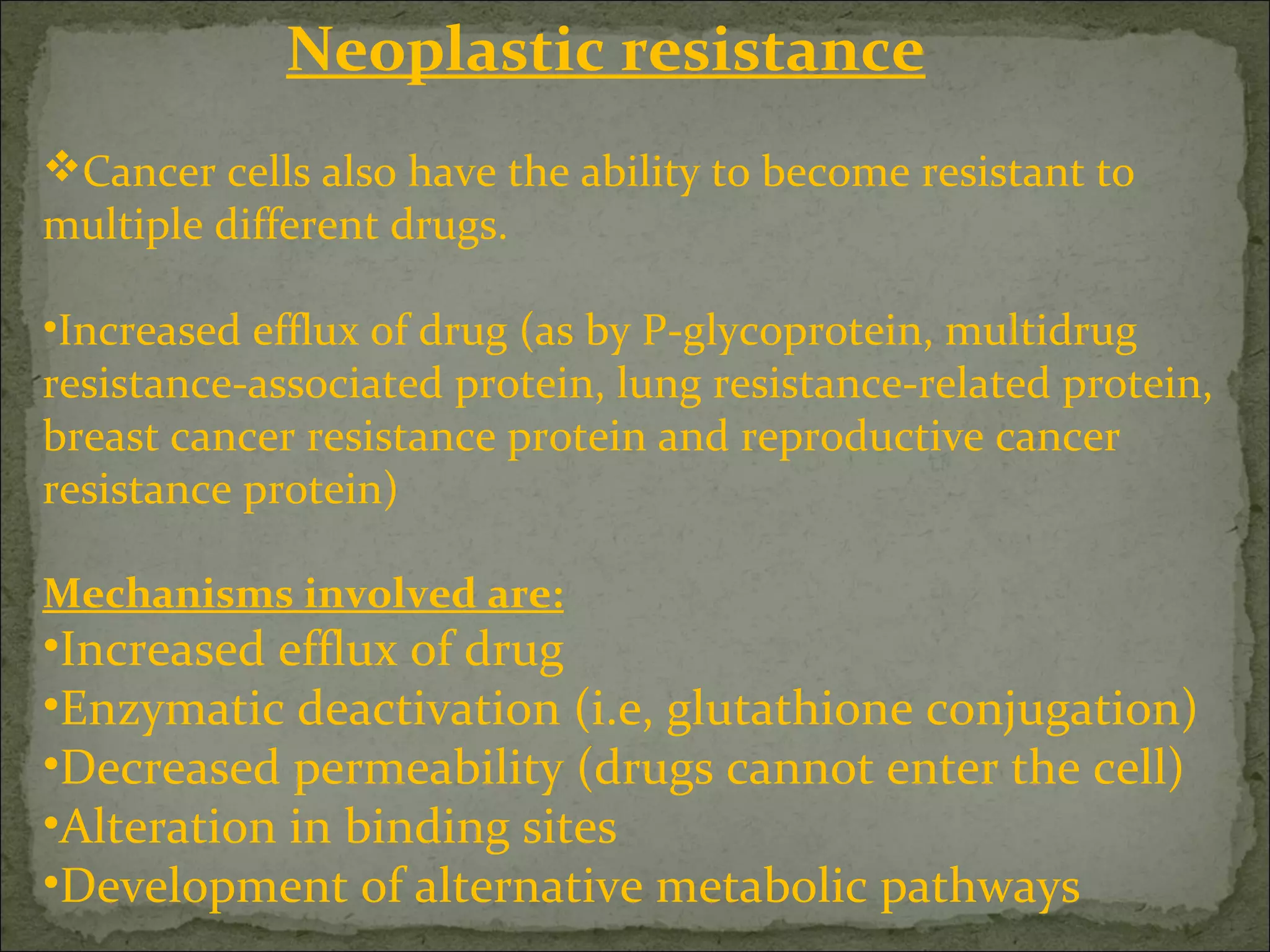 Neoplastic resistance

❖Cancer cells also have the ability to become resistant to multiple different drugs.

•Increased efflux of drug (as by P-glycoprotein, multidrug resistance-associated protein, lung resistance-related protein, breast cancer resistance protein and reproductive cancer resistance protein)

Mechanisms involved are:
•Increased efflux of drug
•Enzymatic deactivation (i.e, glutathione conjugation)
•Decreased permeability (drugs cannot enter the cell)
•Alteration in binding sites
•Development of alternative metabolic pathways